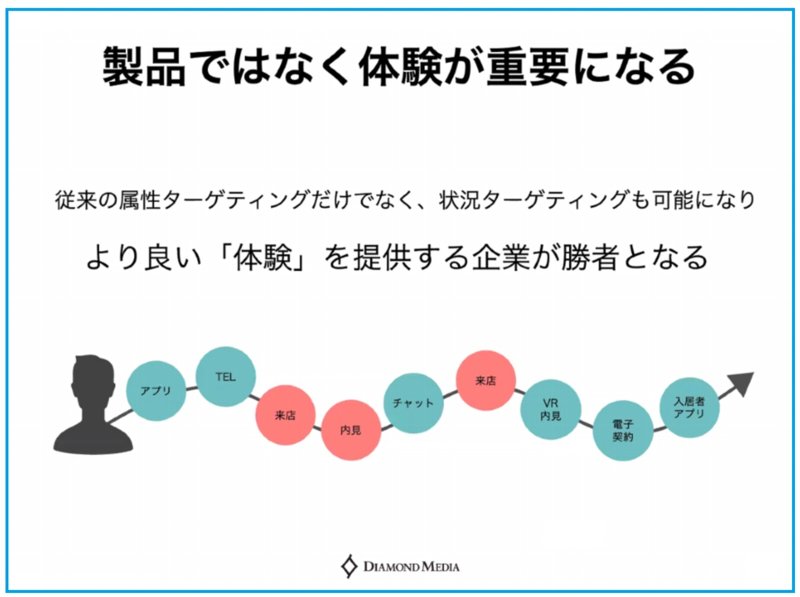 製品ではなく体験が重要になる

従来の属性ターゲティングだけでなく、状況ターゲティングも可能になり

より良い「体験」を提供する企業が勝者となる

アプリ

TEL

来店

内見

チャット

来店

VR
内見

電子
契約

入居者
アプリ

DIAMOND MEDIA